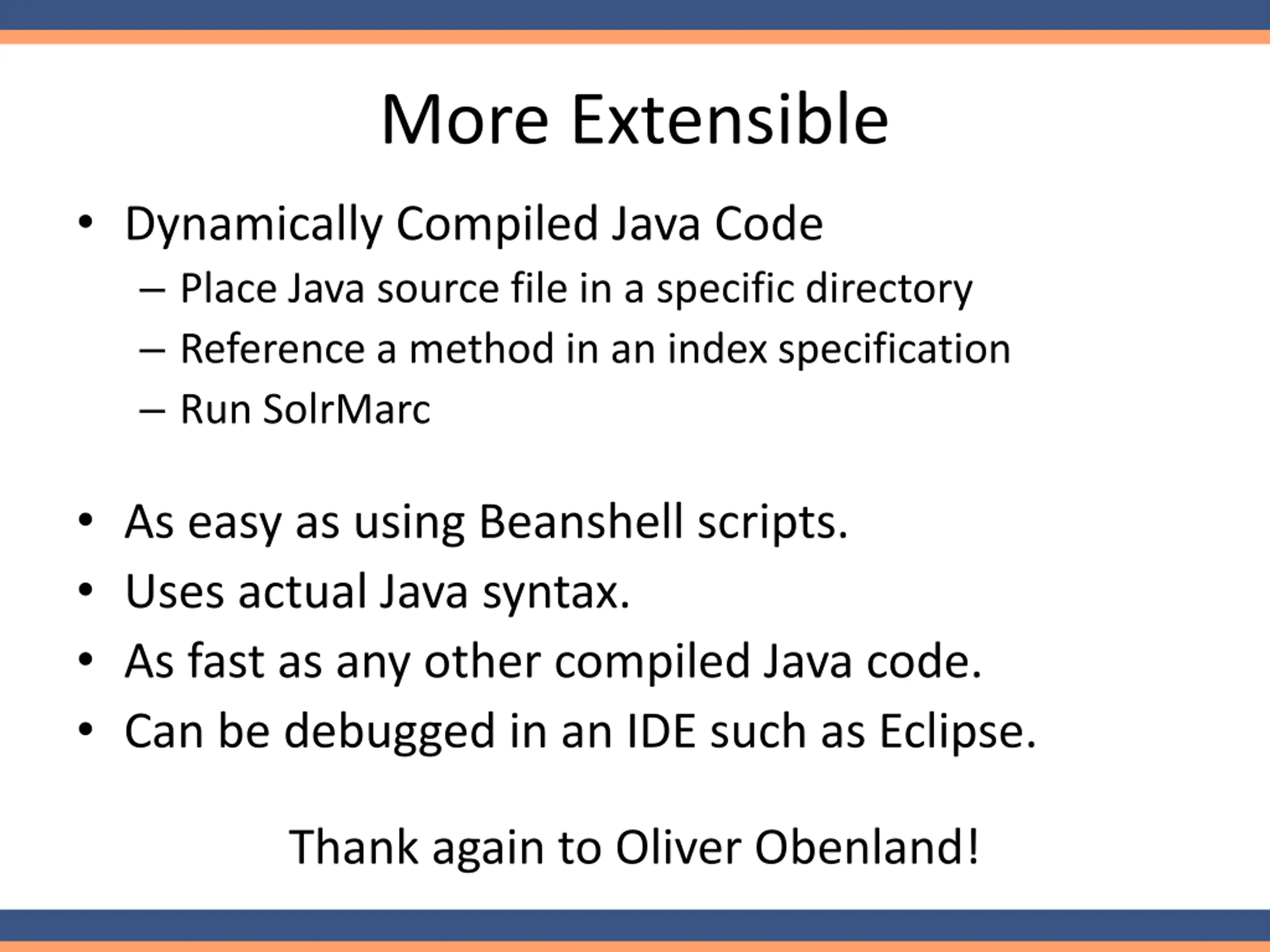 More Extensible

• Dynamically Compiled Java Code
– Place Java source file in a specific directory
– Reference a method in an index specification
– Run SolrMarc

• As easy as using Beanshell scripts.
• Uses actual Java syntax.
• As fast as any other compiled Java code.
• Can be debugged in an IDE such as Eclipse.

Thank again to Oliver Obenland!